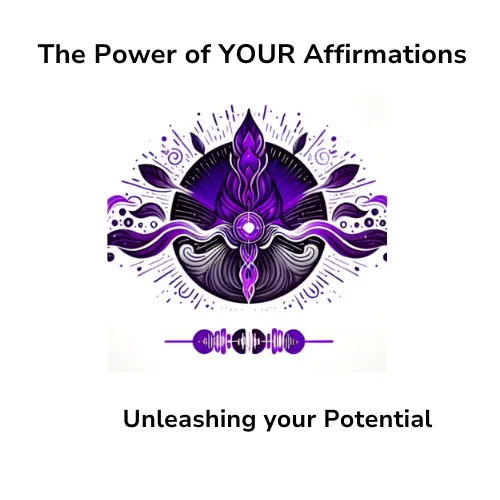 The Power of YOUR Affirmations

Unleashing your Potential